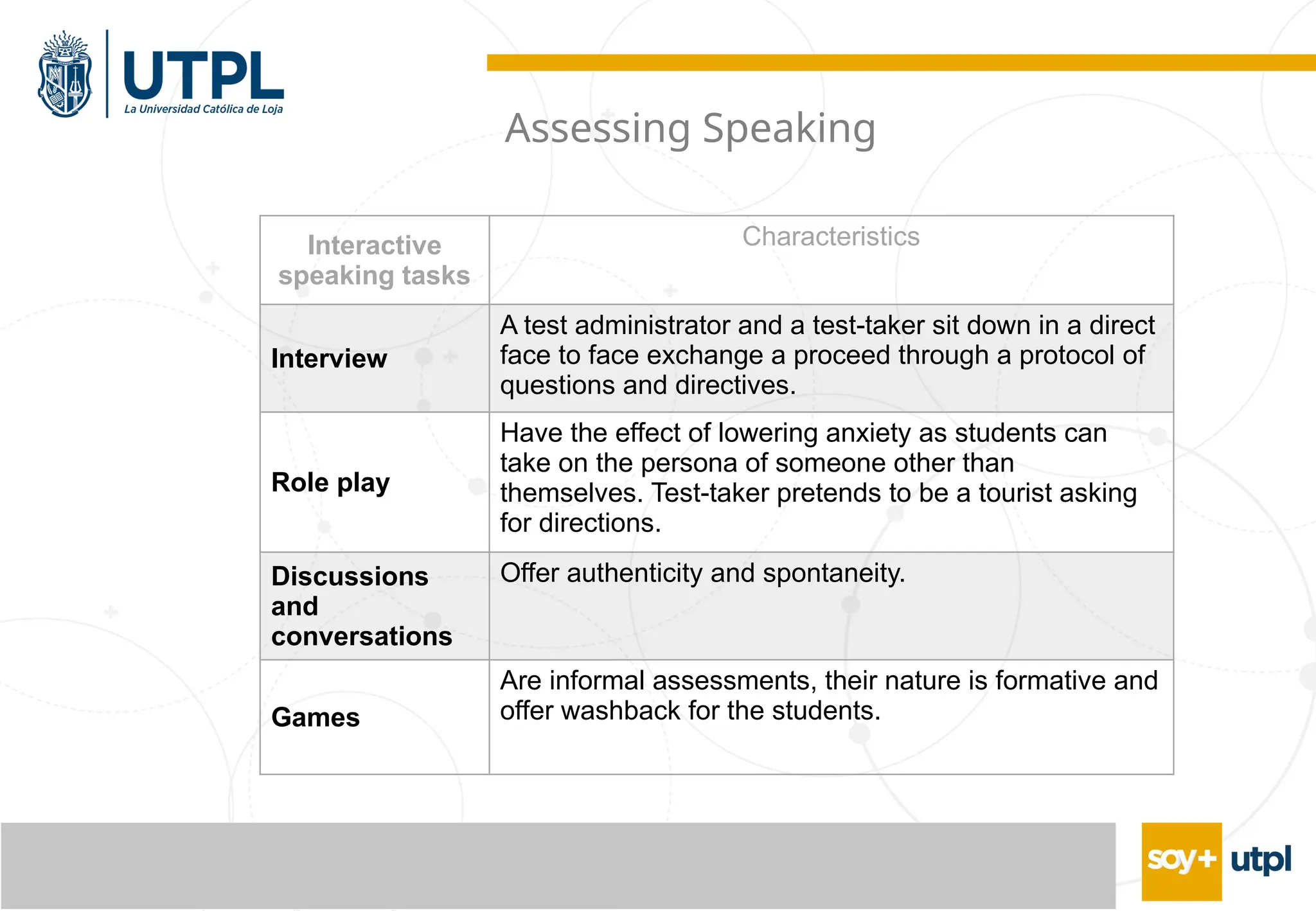 UTPL
La Universidad Católica de Loja

Assessing Speaking

| Interactive speaking tasks | Characteristics |
|---|---|
| Interview | A test administrator and a test-taker sit down in a direct face to face exchange a proceed through a protocol of questions and directives. |
| Role play | Have the effect of lowering anxiety as students can take on the persona of someone other than themselves. Test-taker pretends to be a tourist asking for directions. |
| Discussions and conversations | Offer authenticity and spontaneity. |
| Games | Are informal assessments, their nature is formative and offer washback for the students. |

soy+ utpl